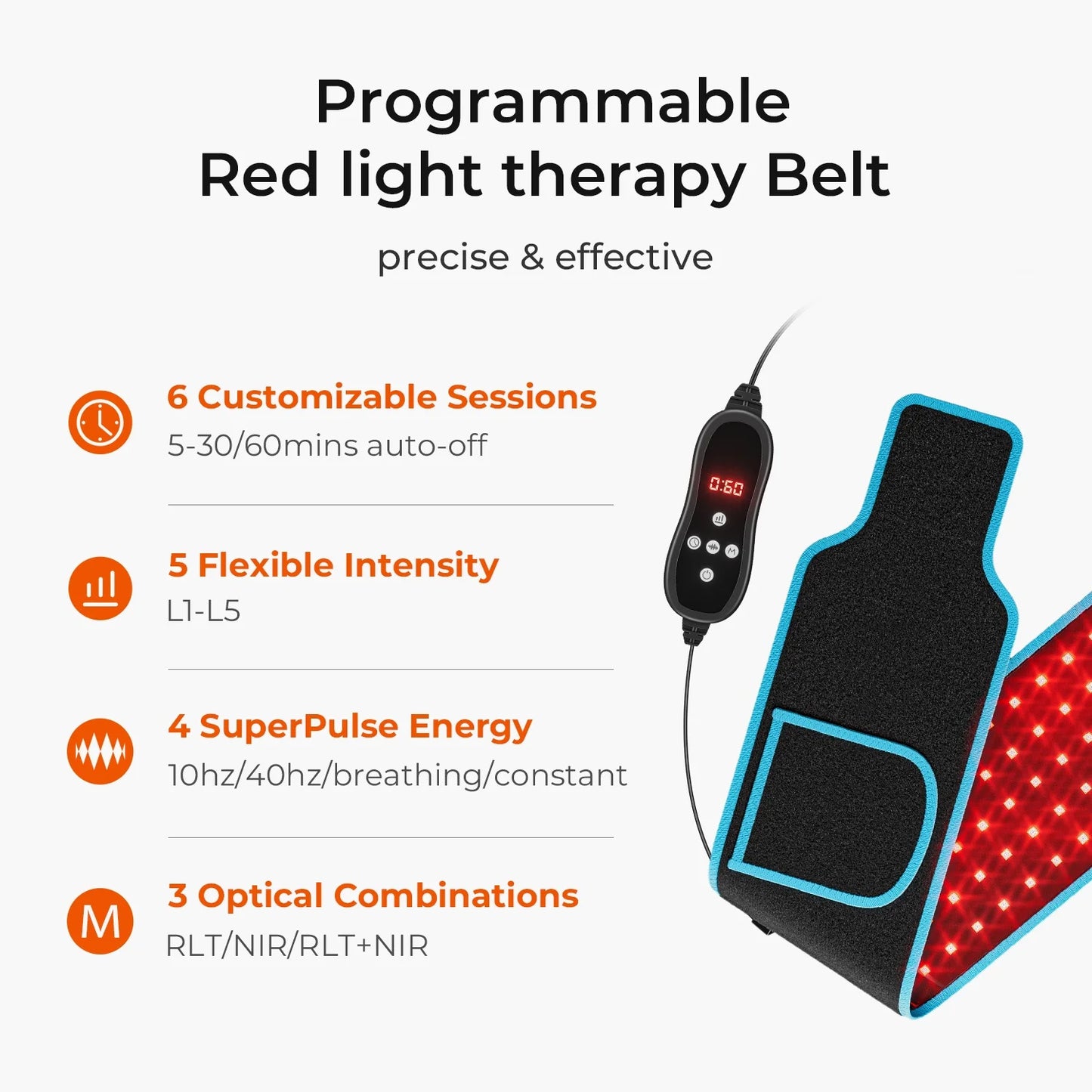 Programmable
Red light therapy Belt

precise & effective

6 Customizable Sessions
5-30/60mins auto-off

5 Flexible Intensity
L1-L5

4 SuperPulse Energy
10hz/40hz/breathing/constant

M

3 Optical Combinations
RLT/NIR/RLT+NIR

0:60

M